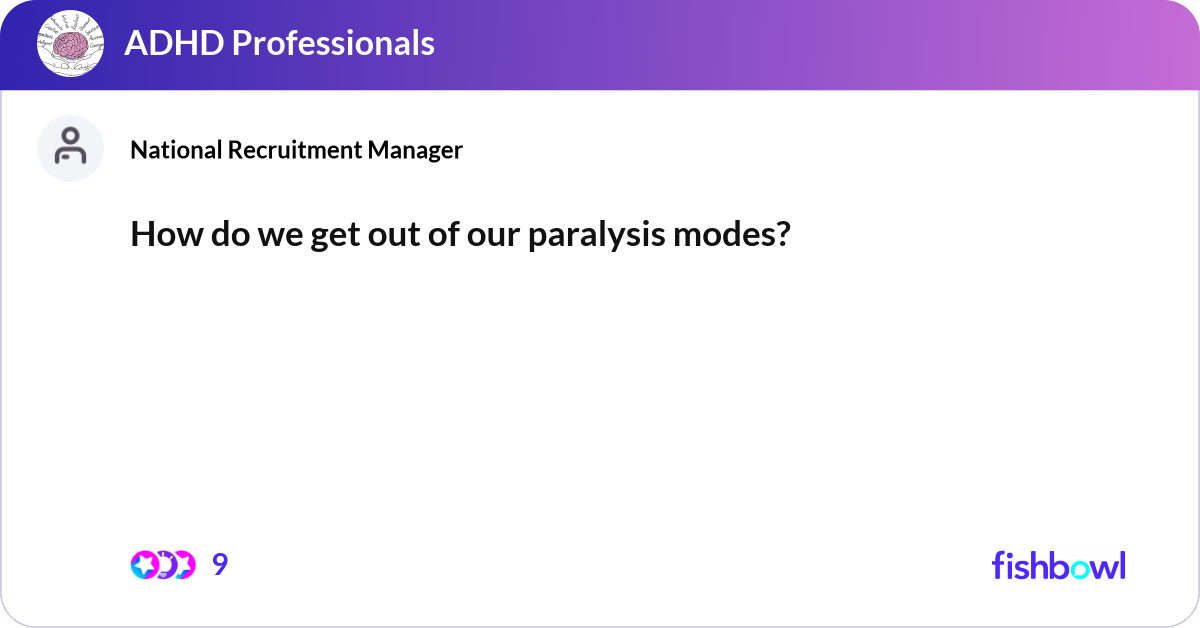 ADHD Professionals

National Recruitment Manager

How do we get out of our paralysis modes?

9

fishbowl